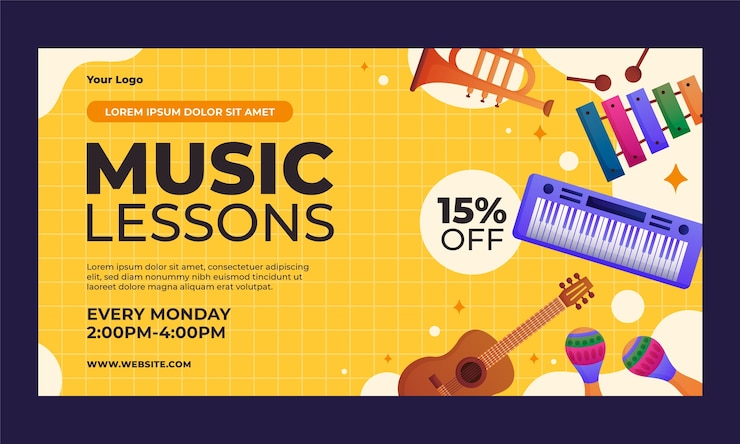 Your Logo

LOREM IPSUM DOLOR SIT AMET

MUSIC LESSONS

Lorem ipsum dolor sit amet, consectetuer adipiscing elit, sed diam nonummy nibh euismod tincidunt ut laoreet dolore magna aliquam erat volutpat.

EVERY MONDAY
2:00PM-4:00PM

WWW.WEBSITE.COM

15% OFF